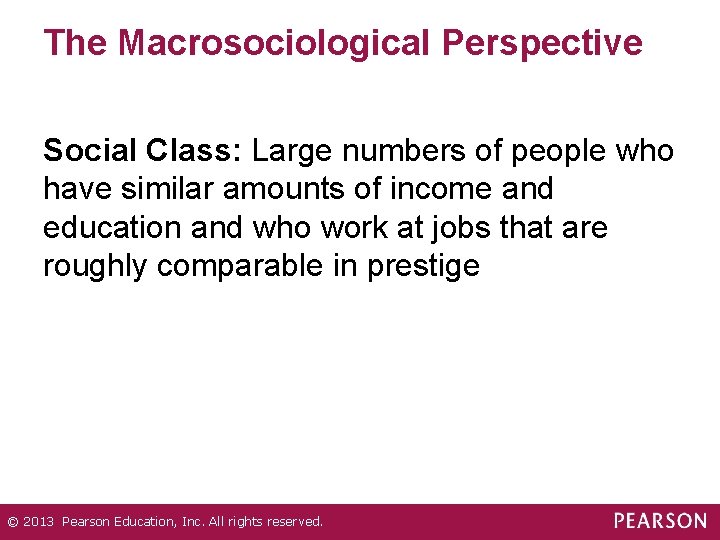 The Macrosociological Perspective

Social Class: Large numbers of people who have similar amounts of income and education and who work at jobs that are roughly comparable in prestige

© 2013 Pearson Education, Inc. All rights reserved.

PEARSON